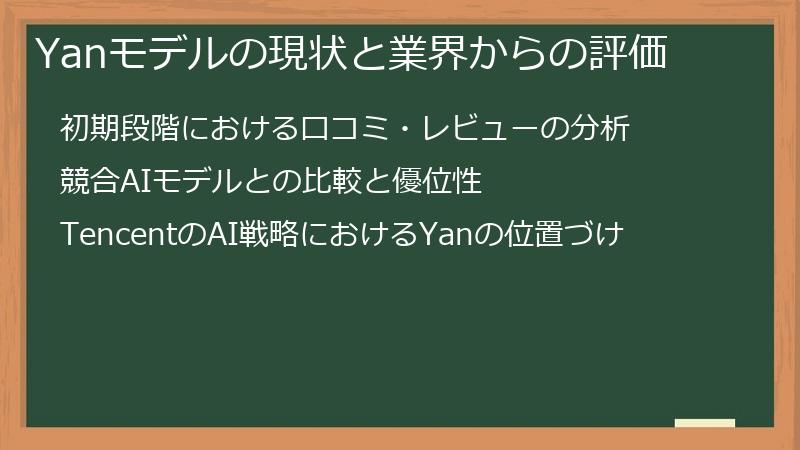 Yanモデルの現状と業界からの評価

初期段階における口コミ・レビューの分析

競合AIモデルとの比較と優位性

TencentのAI戦略におけるYanの位置づけ